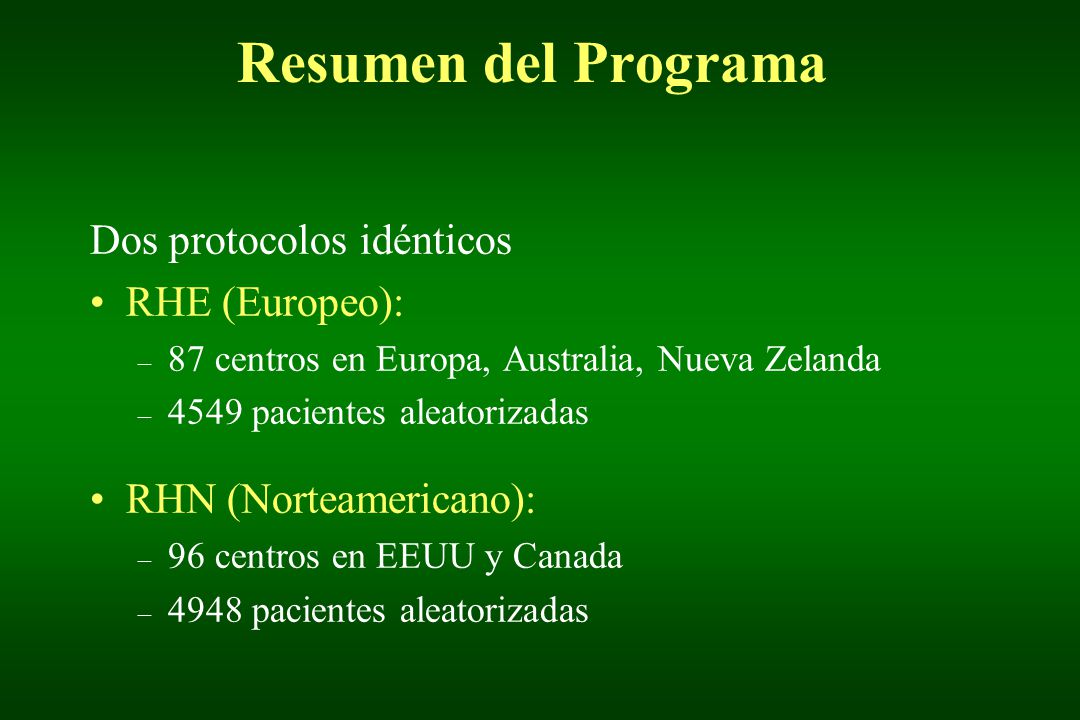 Resumen del Programa

Dos protocolos idénticos

• RHE (Europeo):
– 87 centros en Europa, Australia, Nueva Zelanda
– 4549 pacientes aleatorizadas

• RHN (Norteamericano):
– 96 centros en EEUU y Canada
– 4948 pacientes aleatorizadas